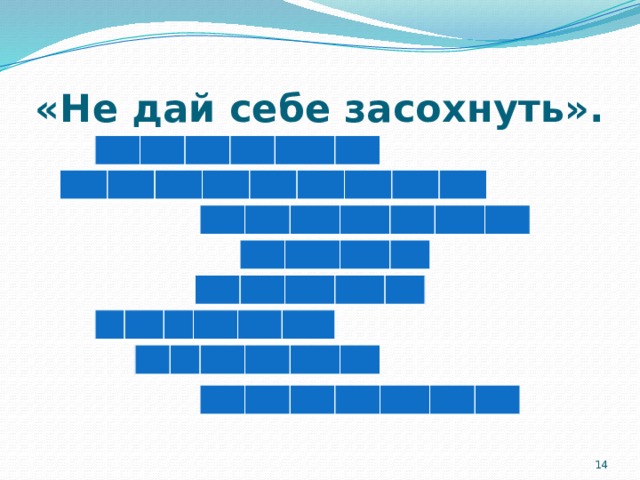 «Не дай себе засохнуть».

14